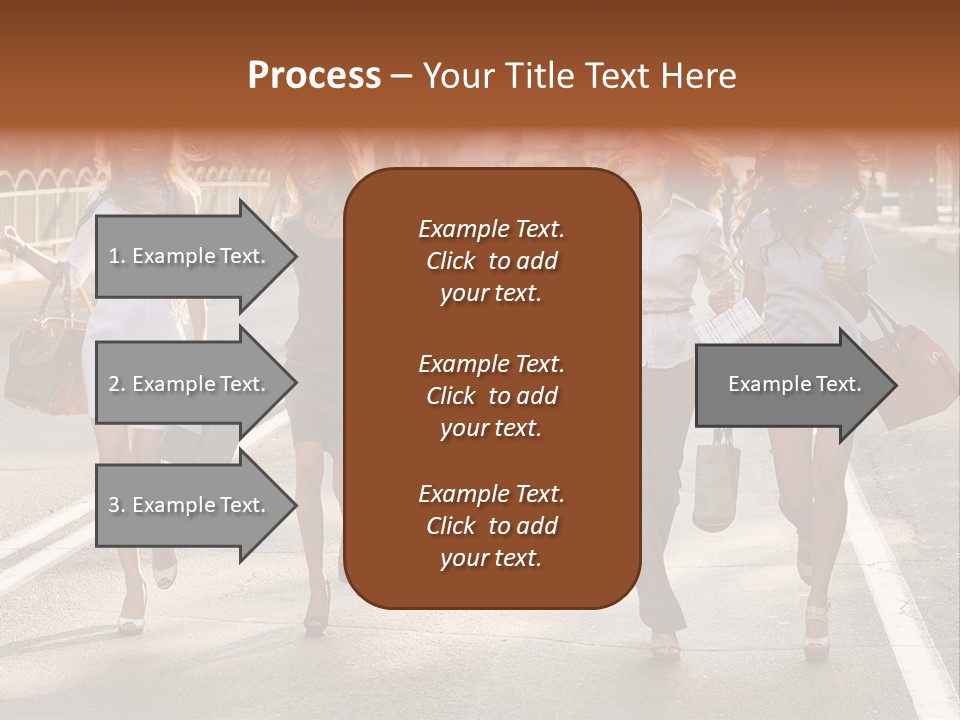 Process – Your Title Text Here

1. Example Text.

2. Example Text.

3. Example Text.

Example Text. Click to add your text.

Example Text. Click to add your text.

Example Text. Click to add your text.

Example Text.